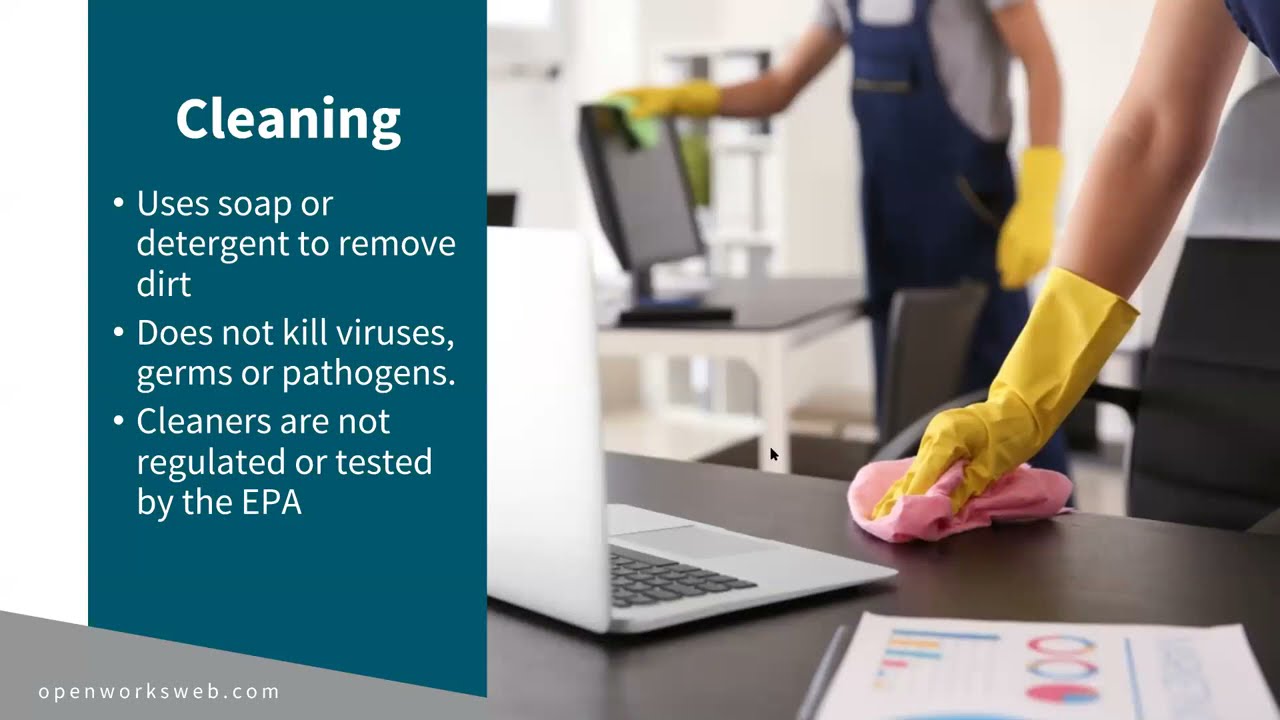 Cleaning

• Uses soap or detergent to remove dirt
• Does not kill viruses, germs or pathogens.
• Cleaners are not regulated or tested by the EPA

openworksweb.com